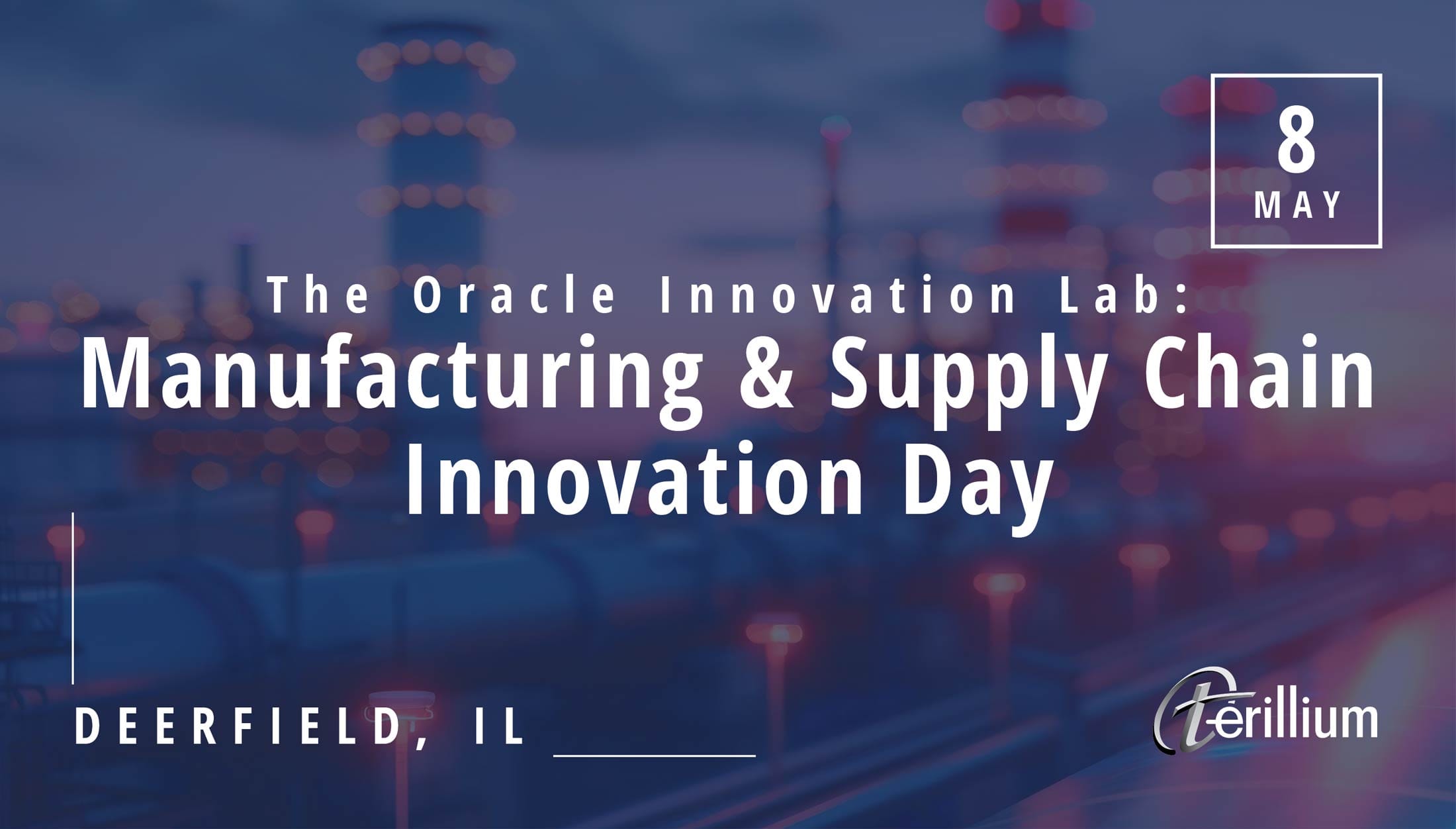 8
MAY

The Oracle Innovation Lab:
Manufacturing & Supply Chain Innovation Day

DEERFIELD, IL

terillium